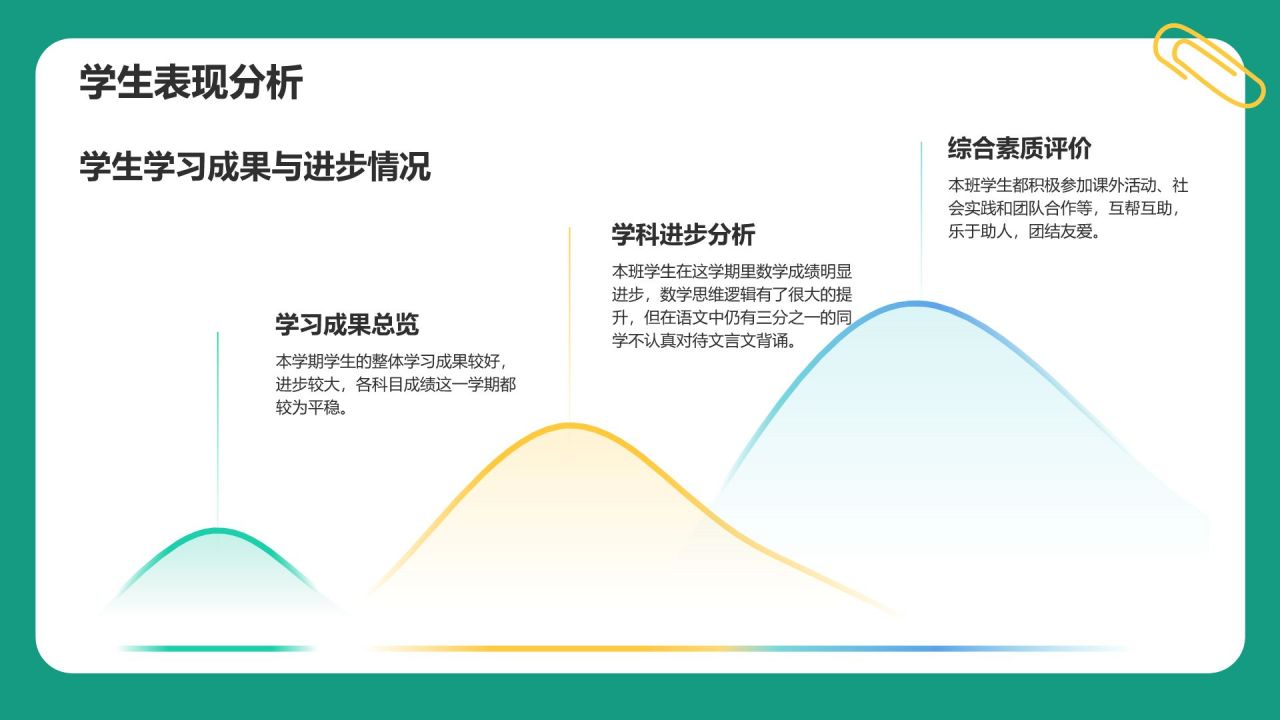 学生表现分析

学生学习成果与进步情况

学习成果总览

本学期学生的整体学习成果较好，进步较大，各科目成绩这一学期都较为平稳。

学科进步分析

本班学生在这学期里数学成绩明显进步，数学思维逻辑有了很大的提升，但在语文中仍有三分之一的同学不认真对待文言文背诵。

综合素质评价

本班学生都积极参加课外活动、社会实践和团队合作等，互帮互助，乐于助人，团结友爱。